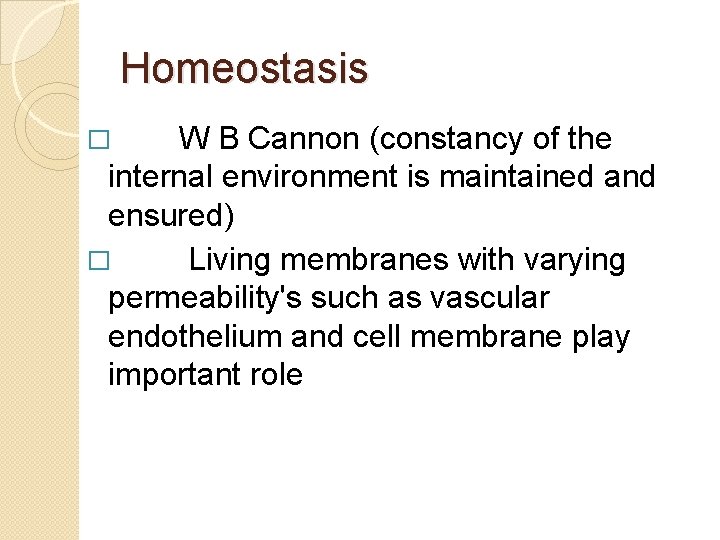 Homeostasis

□ W B Cannon (constancy of the internal environment is maintained and ensured)

□ Living membranes with varying permeability's such as vascular endothelium and cell membrane play important role